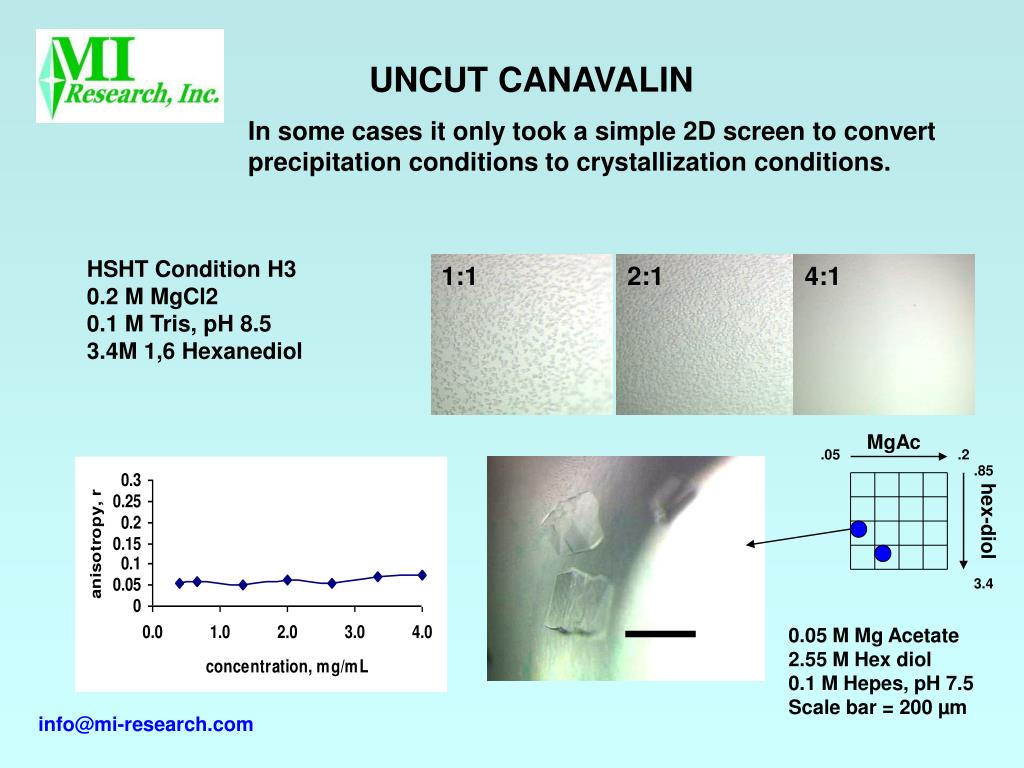 MI Research, Inc.

UNCUT CANAVALIN

In some cases it only took a simple 2D screen to convert precipitation conditions to crystallization conditions.

HSHT Condition H3
0.2 M MgCl2
0.1 M Tris, pH 8.5
3.4M 1,6 Hexanediol

1:1

2:1

4:1

anisotropy, r
0.3
0.25
0.2
0.15
0.1
0.05
0
0.0 1.0 2.0 3.0 4.0
concentration, mg/mL

MgAc
.05
.2
.85
hex-diol
3.4

0.05 M Mg Acetate
2.55 M Hex diol
0.1 M Hepes, pH 7.5
Scale bar = 200 µm

info@mi-research.com